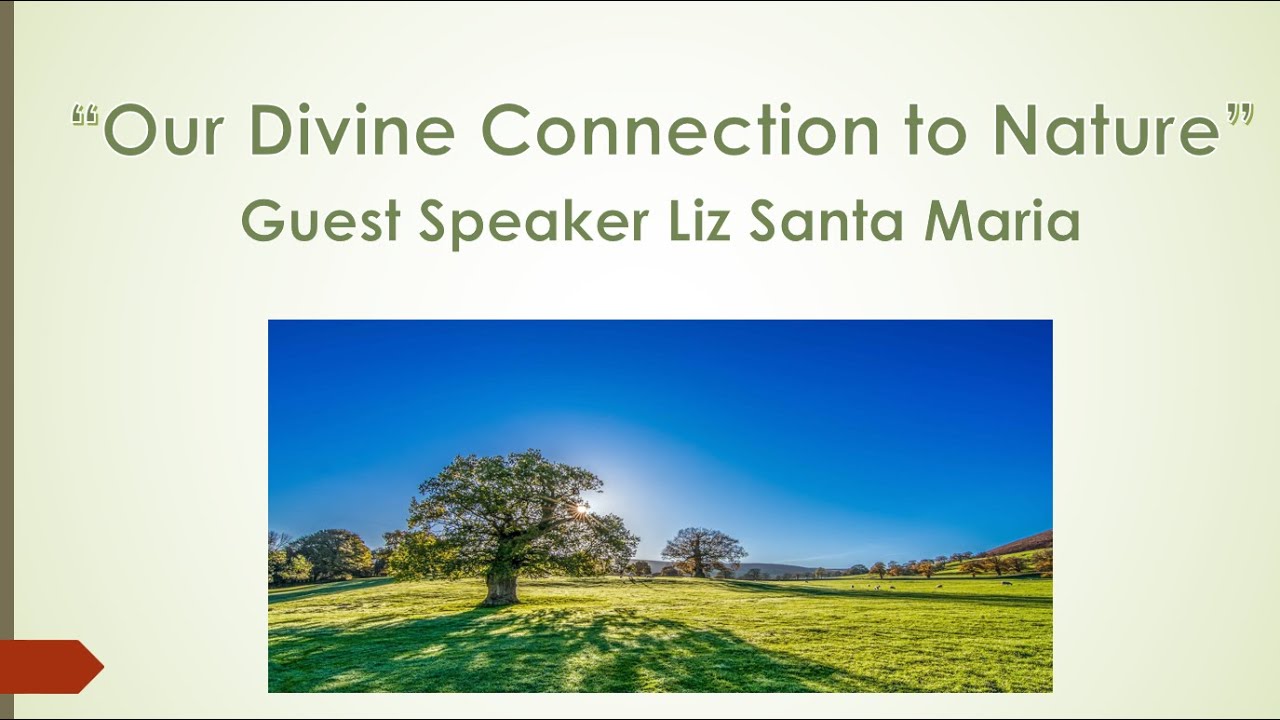 “Our Divine Connection to Nature”

Guest Speaker Liz Santa Maria